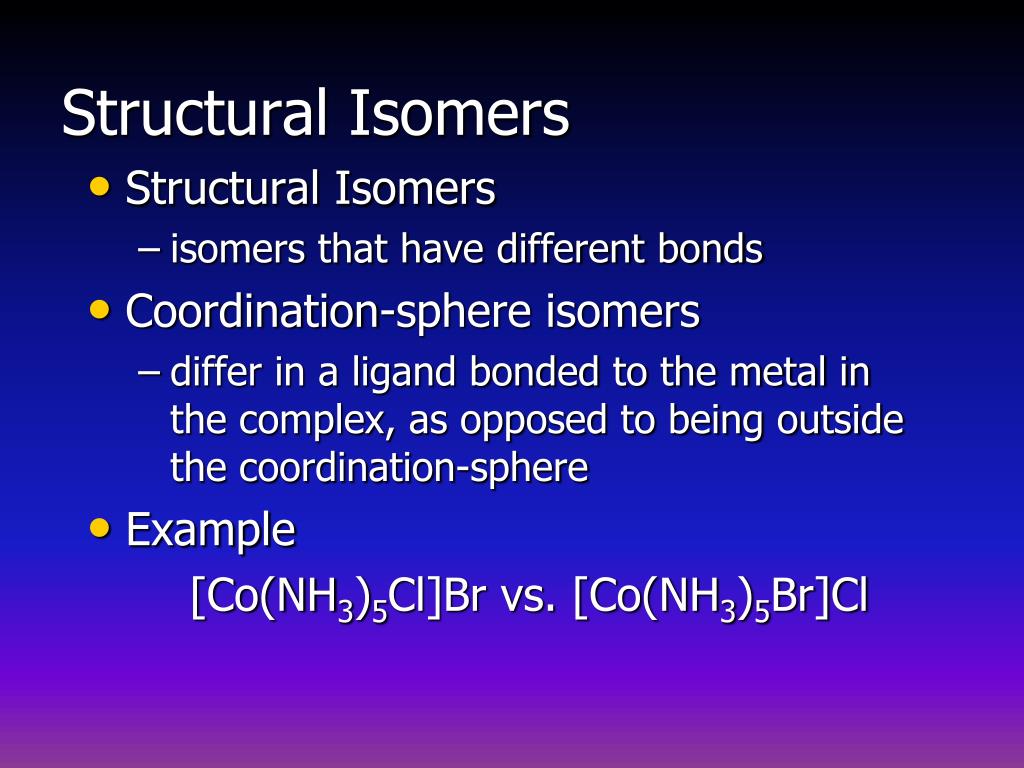 Structural Isomers

• Structural Isomers

– isomers that have different bonds

• Coordination-sphere isomers

– differ in a ligand bonded to the metal in the complex, as opposed to being outside the coordination-sphere

• Example

$[Co(NH_3)_5Cl]Br$ vs. $[Co(NH_3)_5Br]Cl$